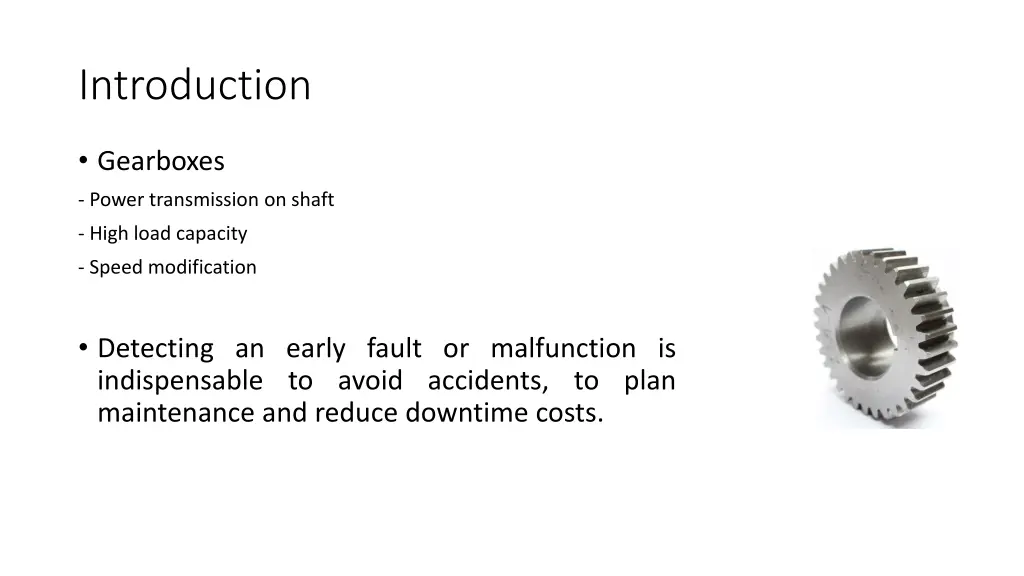 Introduction

• Gearboxes
- Power transmission on shaft
- High load capacity
- Speed modification

• Detecting an early fault or malfunction is indispensable to avoid accidents, to plan maintenance and reduce downtime costs.